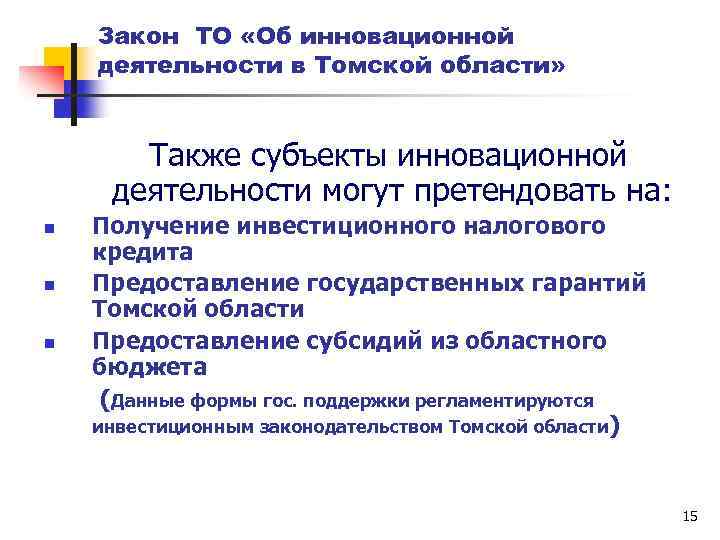 Закон ТО «Об инновационной деятельности в Томской области»

Также субъекты инновационной деятельности могут претендовать на:

- Получение инвестиционного налогового кредита
- Предоставление государственных гарантий Томской области
- Предоставление субсидий из областного бюджета

(Данные формы гос. поддержки регламентируются инвестиционным законодательством Томской области)

15